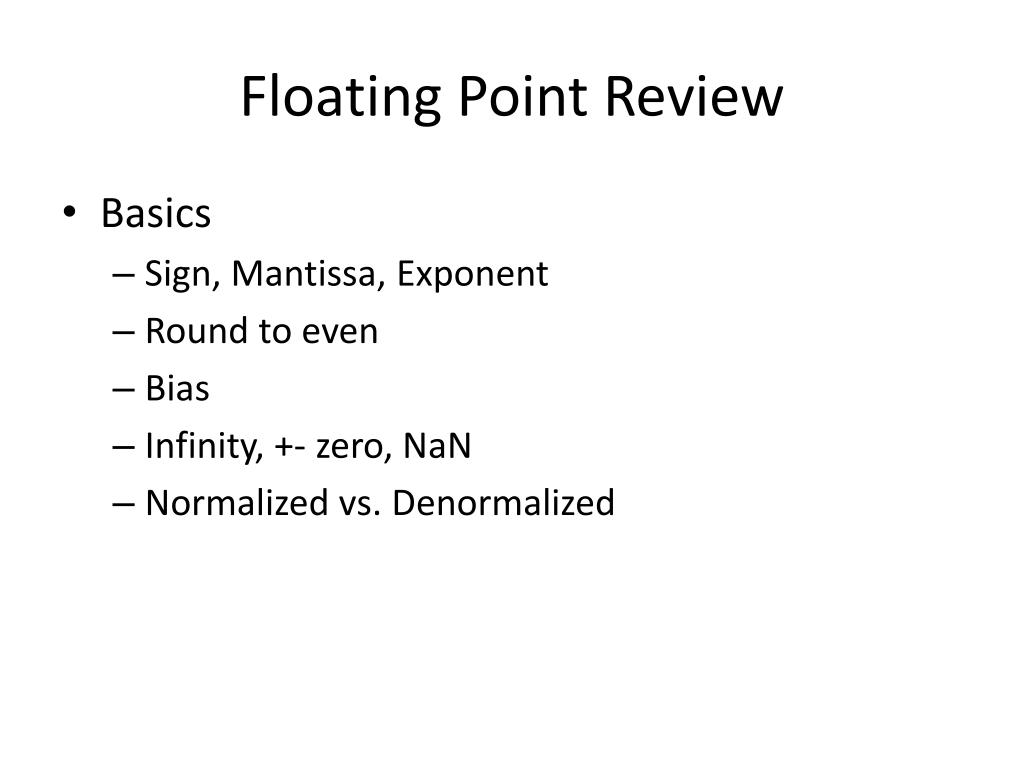 Floating Point Review

• Basics
– Sign, Mantissa, Exponent
– Round to even
– Bias
– Infinity, +- zero, NaN
– Normalized vs. Denormalized